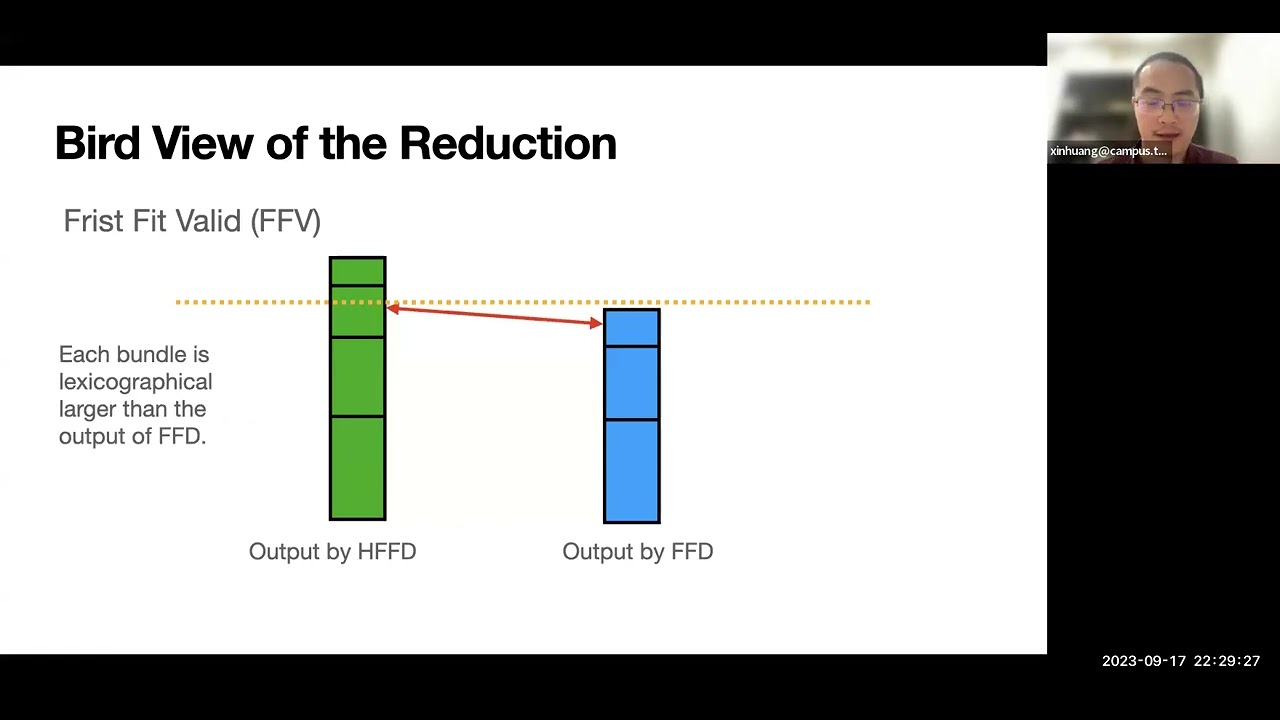 Bird View of the Reduction

Frist Fit Valid (FFV)

Each bundle is lexicographical larger than the output of FFD.

Output by HFFD

Output by FFD

xinhuang@campus.t...

2023-09-17 22:29:27